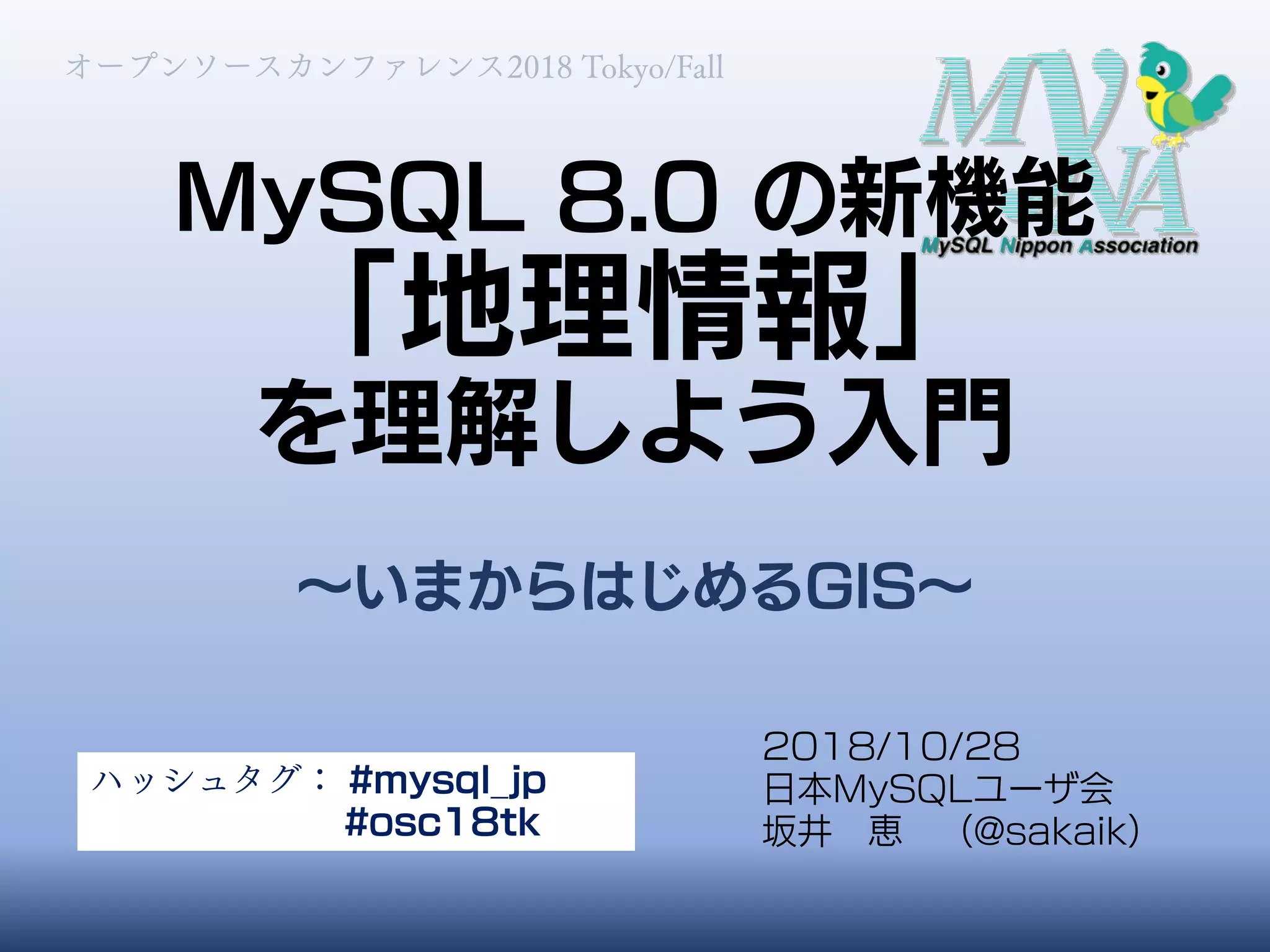 オープンソースカンファレンス2018 Tokyo/Fall

MyNA
MySQL Nippon Association

MySQL 8.0 の新機能
「地理情報」
を理解しよう入門

〜いまからはじめるGIS〜

ハッシュタグ： #mysql_jp
#osc18tk

2018/10/28
日本MySQLユーザ会
坂井　恵　（@sakaik）